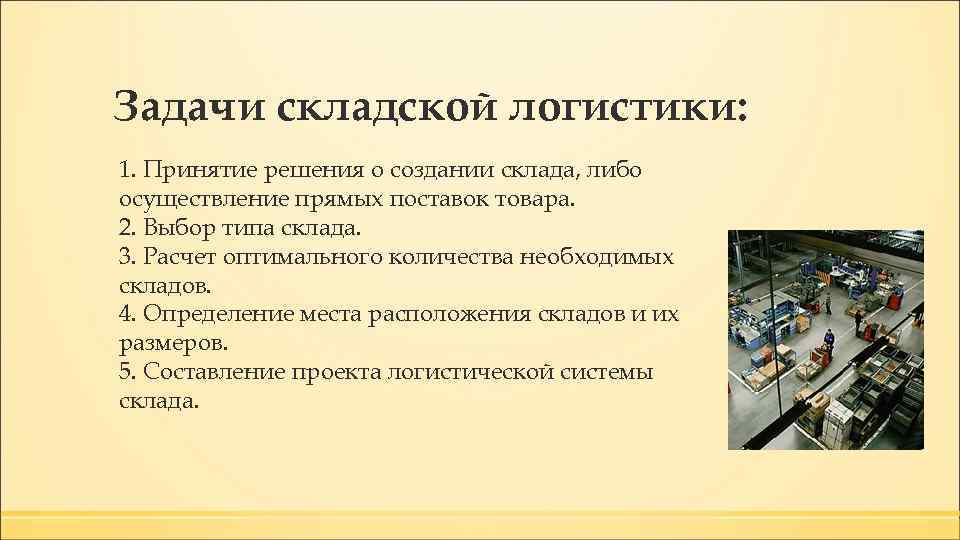 Задачи складской логистики:

1. Принятие решения о создании склада, либо осуществление прямых поставок товара.
2. Выбор типа склада.
3. Расчет оптимального количества необходимых складов.
4. Определение места расположения складов и их размеров.
5. Составление проекта логистической системы склада.